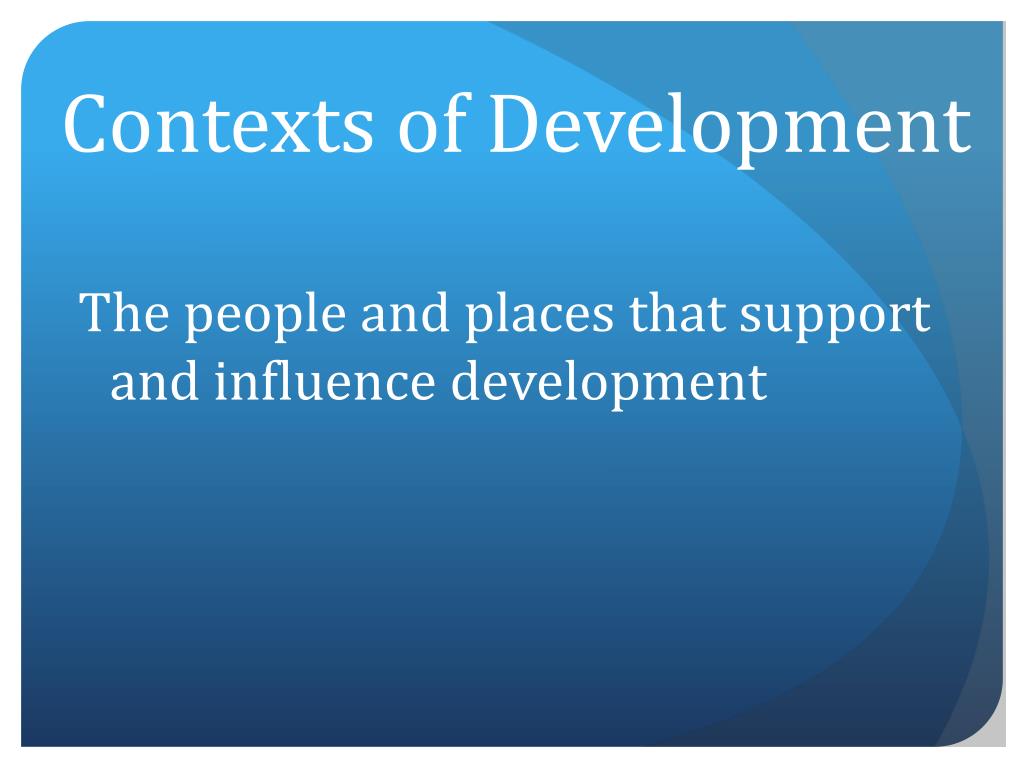 Contexts of Development

The people and places that support and influence development